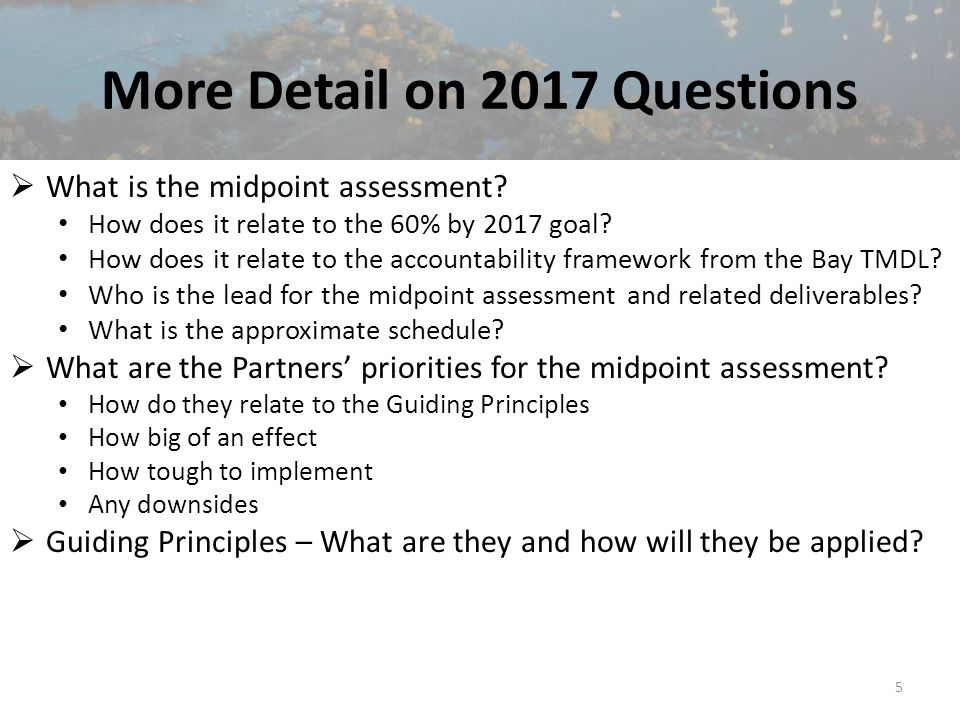 More Detail on 2017 Questions

➢ What is the midpoint assessment?
• How does it relate to the 60% by 2017 goal?
• How does it relate to the accountability framework from the Bay TMDL?
• Who is the lead for the midpoint assessment and related deliverables?
• What is the approximate schedule?
➢ What are the Partners' priorities for the midpoint assessment?
• How do they relate to the Guiding Principles
• How big of an effect
• How tough to implement
• Any downsides
➢ Guiding Principles – What are they and how will they be applied?

5